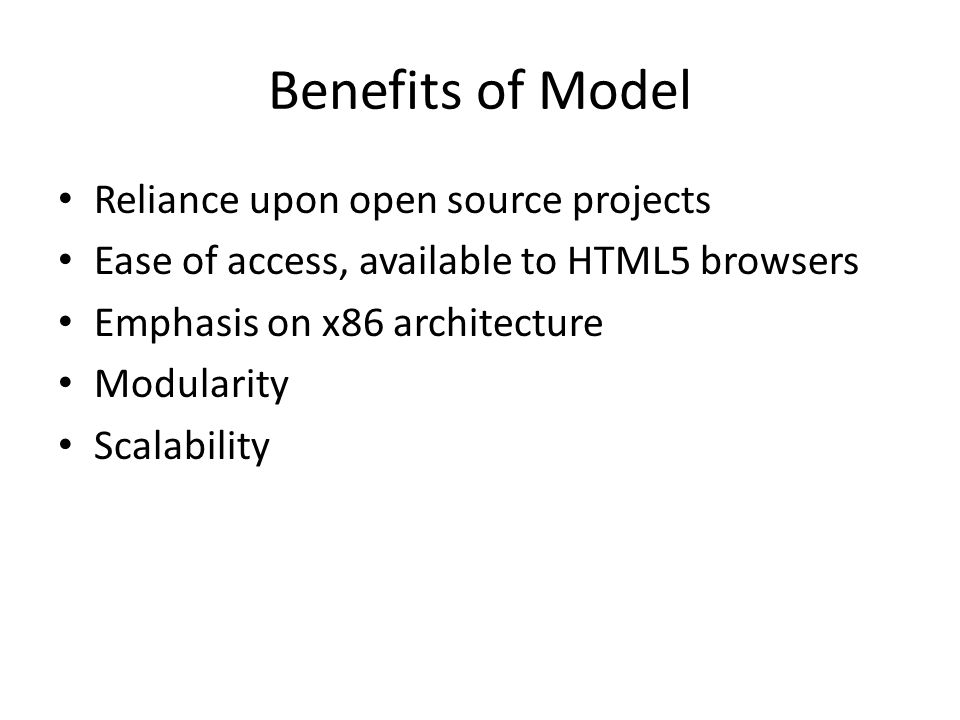 Benefits of Model

• Reliance upon open source projects
• Ease of access, available to HTML5 browsers
• Emphasis on x86 architecture
• Modularity
• Scalability